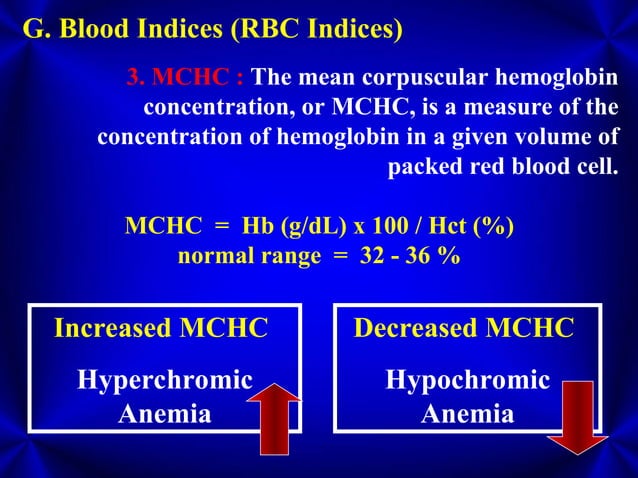 G. Blood Indices (RBC Indices)

3. MCHC : The mean corpuscular hemoglobin concentration, or MCHC, is a measure of the concentration of hemoglobin in a given volume of packed red blood cell.

MCHC = Hb (g/dL) x 100 / Hct (%)
normal range = 32 - 36 %

Increased MCHC

Hyperchromic Anemia

Decreased MCHC

Hypochromic Anemia